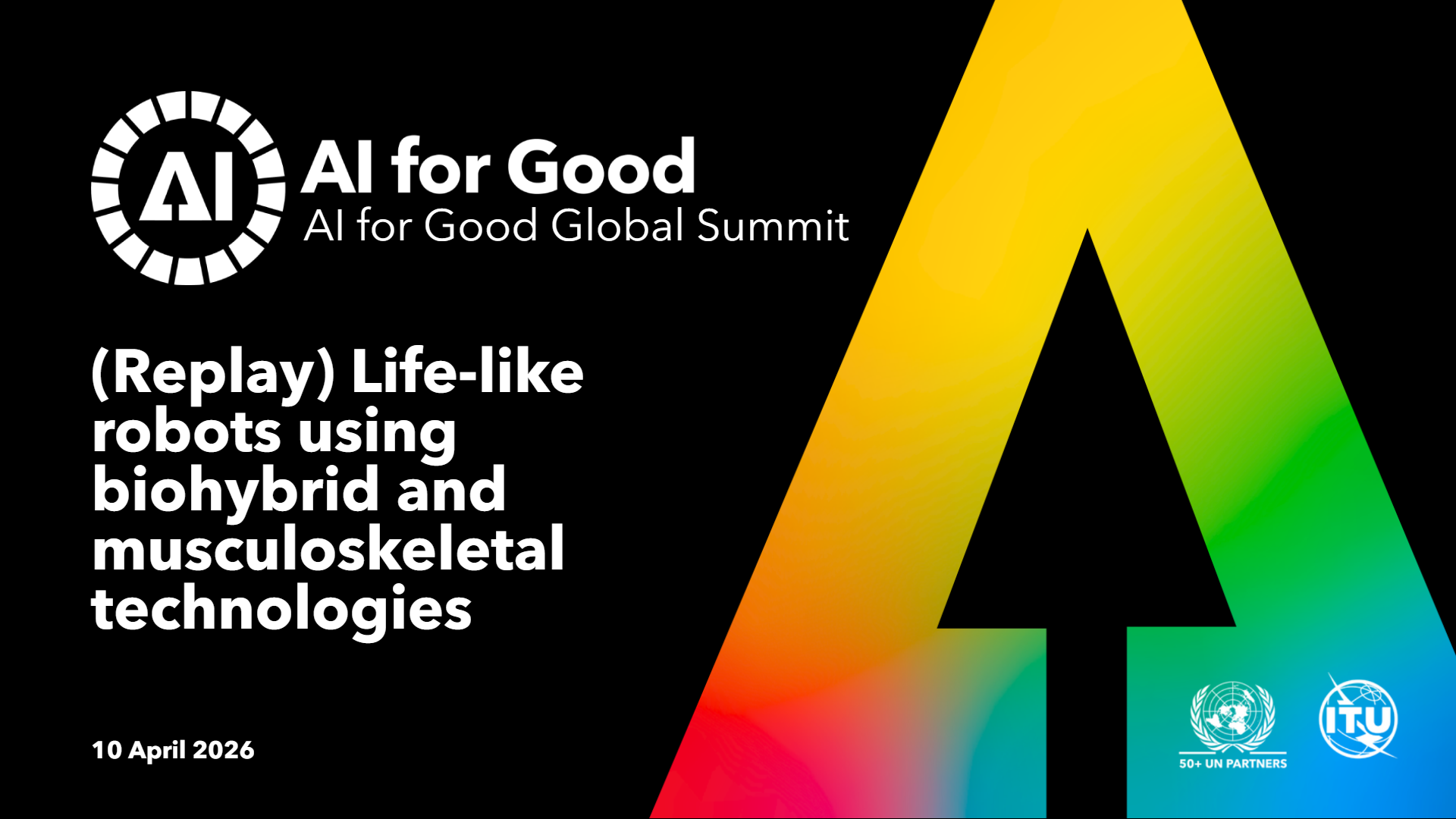 AI

AI for Good
AI for Good Global Summit

(Replay) Life-like robots using biohybrid and musculoskeletal technologies

10 April 2026

50+ UN PARTNERS

ITU